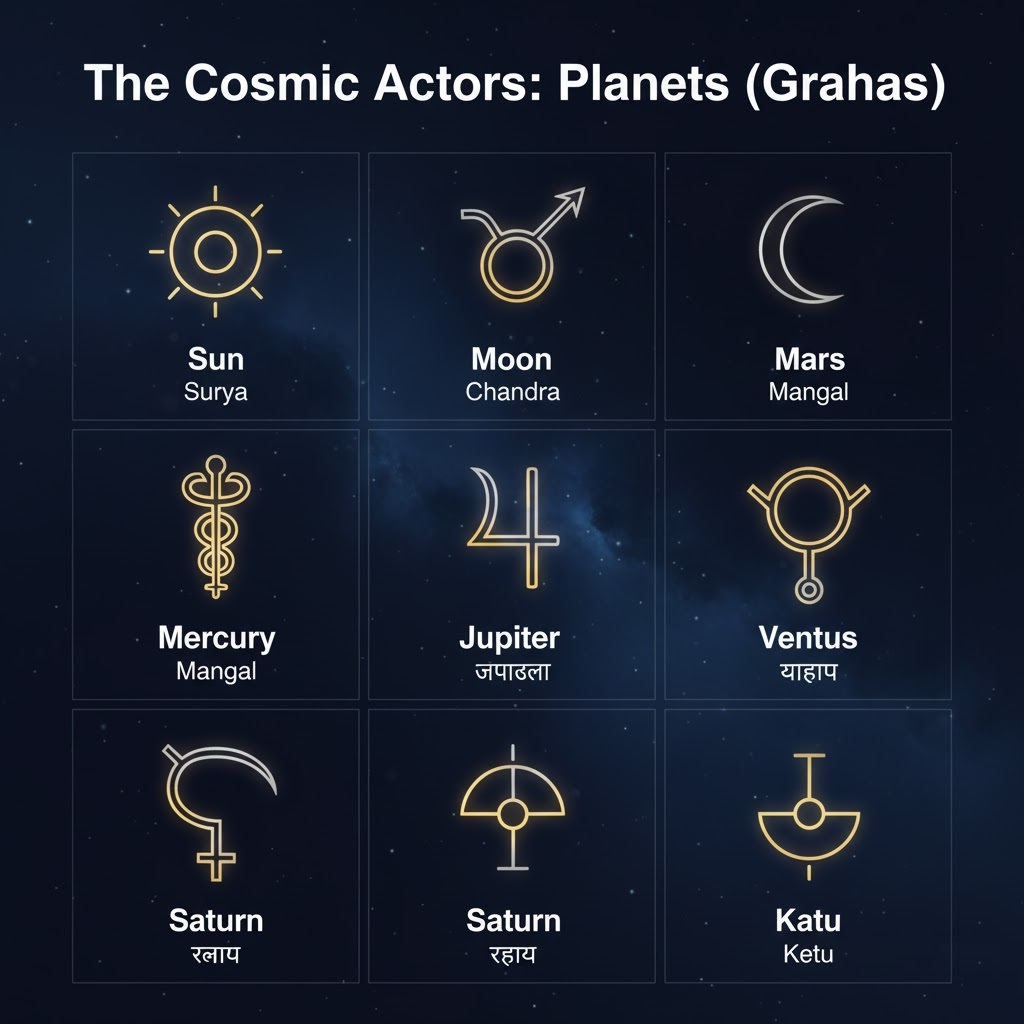 The Cosmic Actors: Planets (Grahas)

Sun
Surya

Moon
Chandra

Mars
Mangal

Mercury
Mangal

Jupiter
जपाउला

Ventus
याहाप

Saturn
रलाप

Saturn
रहाय

Katu
Ketu